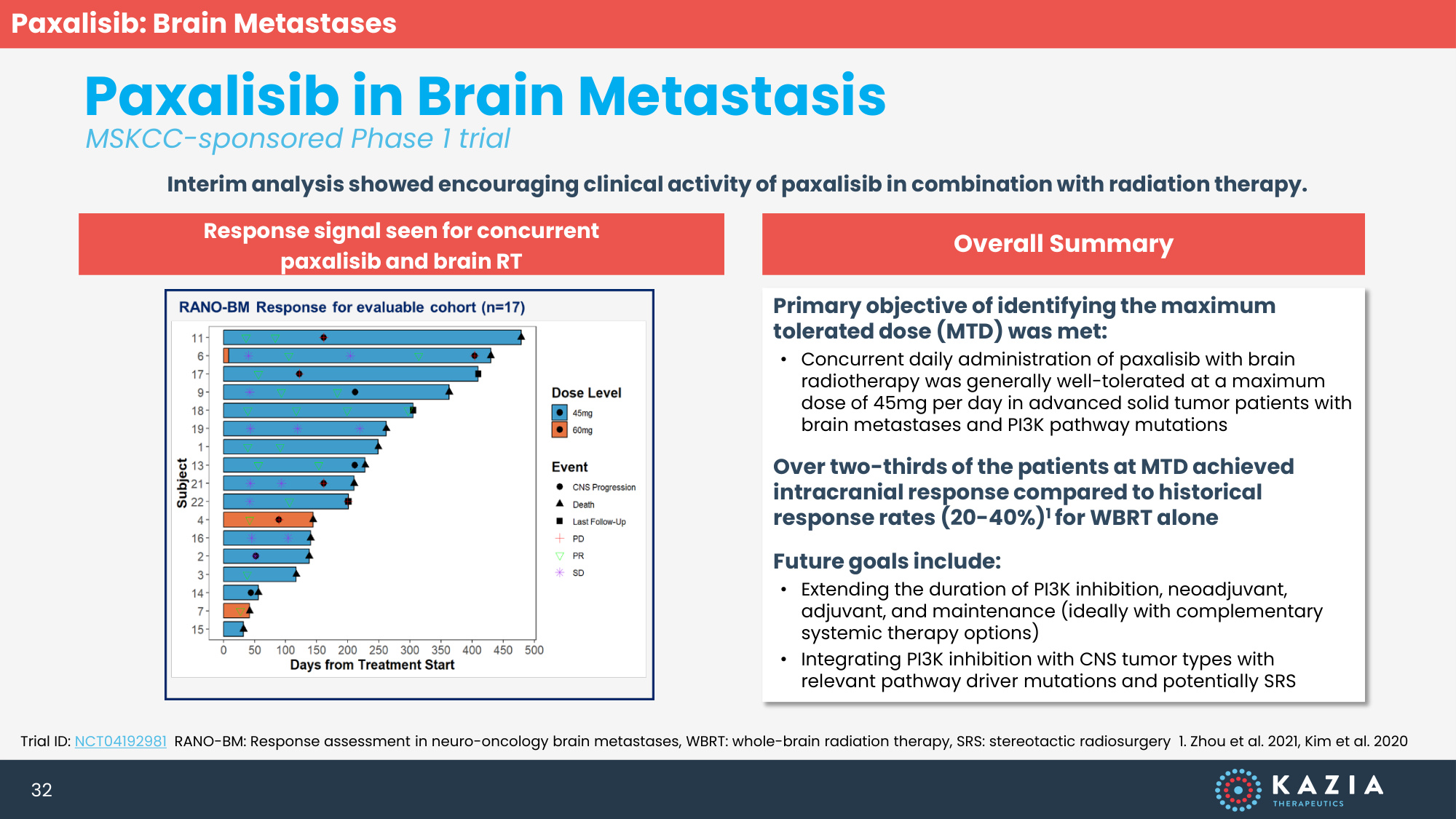 Paxalisib: Brain Metastases

Paxalisib in Brain Metastasis

MSKCC-sponsored Phase 1 trial

Interim analysis showed encouraging clinical activity of paxalisib in combination with radiation therapy.

Response signal seen for concurrent paxalisib and brain RT

RANO-BM Response for evaluable cohort (n=17)

Subject

11
6
17
9
18
19
1
13
21
22
4
16
2
3
14
7
15

0 50 100 150 200 250 300 350 400 450 500

Days from Treatment Start

Dose Level
45mg
60mg

Event
CNS Progression
Death
Last Follow-Up
PD
PR
SD

Overall Summary

Primary objective of identifying the maximum tolerated dose (MTD) was met:

• Concurrent daily administration of paxalisib with brain radiotherapy was generally well-tolerated at a maximum dose of 45mg per day in advanced solid tumor patients with brain metastases and PI3K pathway mutations

Over two-thirds of the patients at MTD achieved intracranial response compared to historical response rates (20-40%)$^1$ for WBRT alone

Future goals include:

• Extending the duration of PI3K inhibition, neoadjuvant, adjuvant, and maintenance (ideally with complementary systemic therapy options)
• Integrating PI3K inhibition with CNS tumor types with relevant pathway driver mutations and potentially SRS

Trial ID: NCT04192981 RANO-BM: Response assessment in neuro-oncology brain metastases, WBRT: whole-brain radiation therapy, SRS: stereotactic radiosurgery 1. Zhou et al. 2021, Kim et al. 2020

32

KAZIA THERAPEUTICS